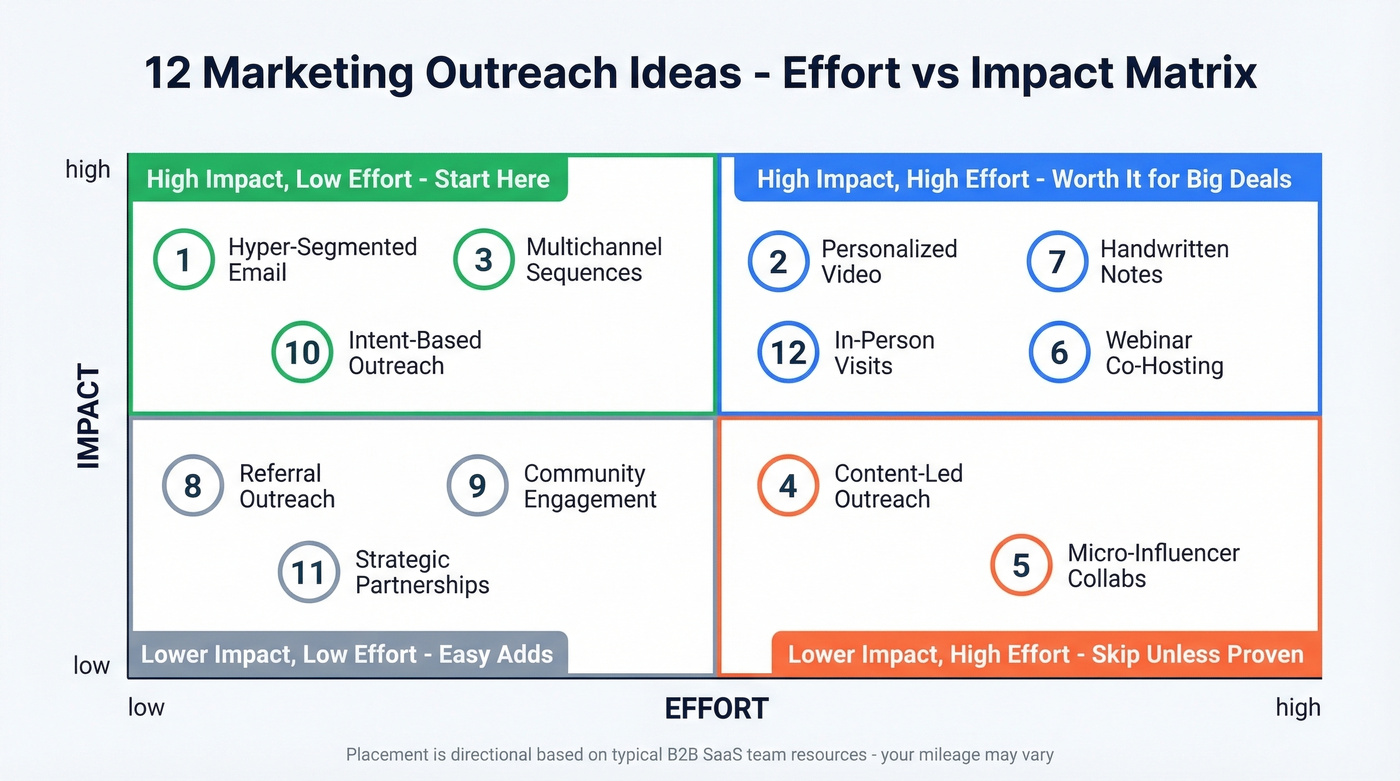 12 Marketing Outreach Ideas - Effort vs Impact Matrix

high

IMPACT

low

High Impact, Low Effort - Start Here

1 Hyper-Segmented Email

3 Multichannel Sequences

10 Intent-Based Outreach

High Impact, High Effort - Worth It for Big Deals

2 Personalized Video

7 Handwritten Notes

12 In-Person Visits

6 Webinar Co-Hosting

8 Referral Outreach

9 Community Engagement

11 Strategic Partnerships

Lower Impact, Low Effort - Easy Adds

4 Content-Led Outreach

5 Micro-Influencer Collabs

Lower Impact, High Effort - Skip Unless Proven

low

EFFORT

high

Placement is directional based on typical B2B SaaS team resources - your mileage may vary